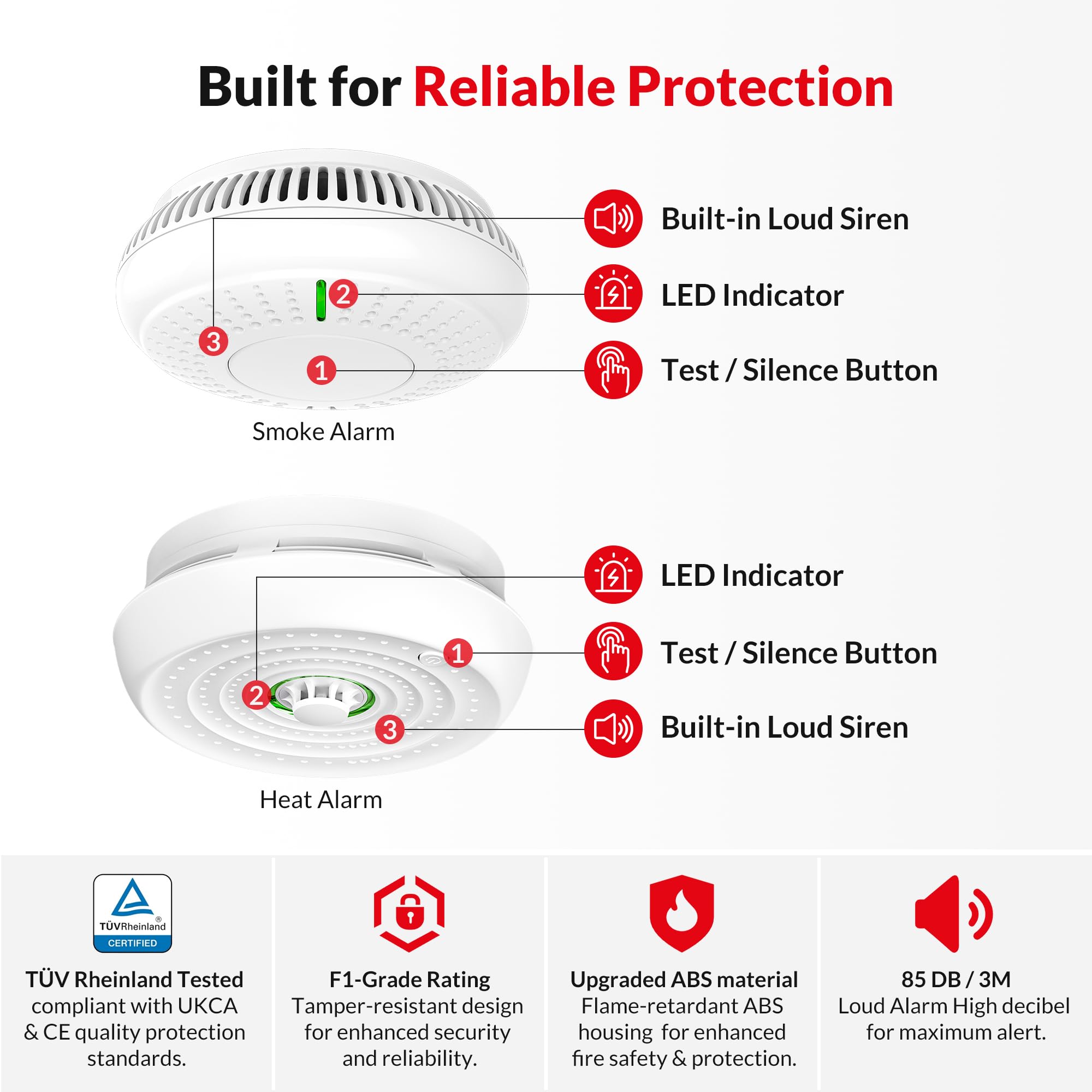 Built for Reliable Protection

3
2
1

Built-in Loud Siren

LED Indicator

Test / Silence Button

Smoke Alarm

1
2
3

LED Indicator

Test / Silence Button

Built-in Loud Siren

Heat Alarm

TÜVRheinland®
CERTIFIED

TÜV Rheinland Tested
compliant with UKCA & CE quality protection standards.

F1-Grade Rating
Tamper-resistant design for enhanced security and reliability.

Upgraded ABS material
Flame-retardant ABS housing for enhanced fire safety & protection.

85 DB / 3M
Loud Alarm High decibel for maximum alert.